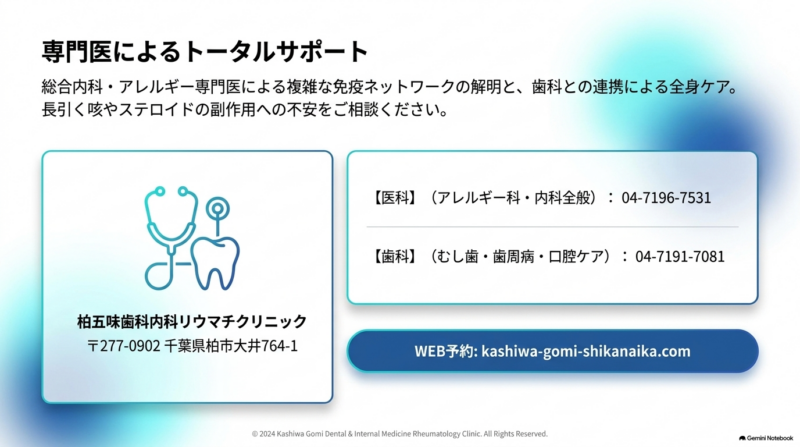 専門医によるトータルサポート

総合内科・アレルギー専門医による複雑な免疫ネットワークの解明と、歯科との連携による全身ケア。長引く咳やステロイドの副作用への不安をご相談ください。

柏五味歯科内科リウマチクリニック
〒277-0902 千葉県柏市大井764-1

【医科】（アレルギー科・内科全般）： 04-7196-7531

【歯科】（むし歯・歯周病・口腔ケア）： 04-7191-7081

WEB予約: kashiwa-gomi-shikanaika.com

© 2024 Kashiwa Gomi Dental & Internal Medicine Rheumatology Clinic. All Rights Reserved.

Gemini Notebook